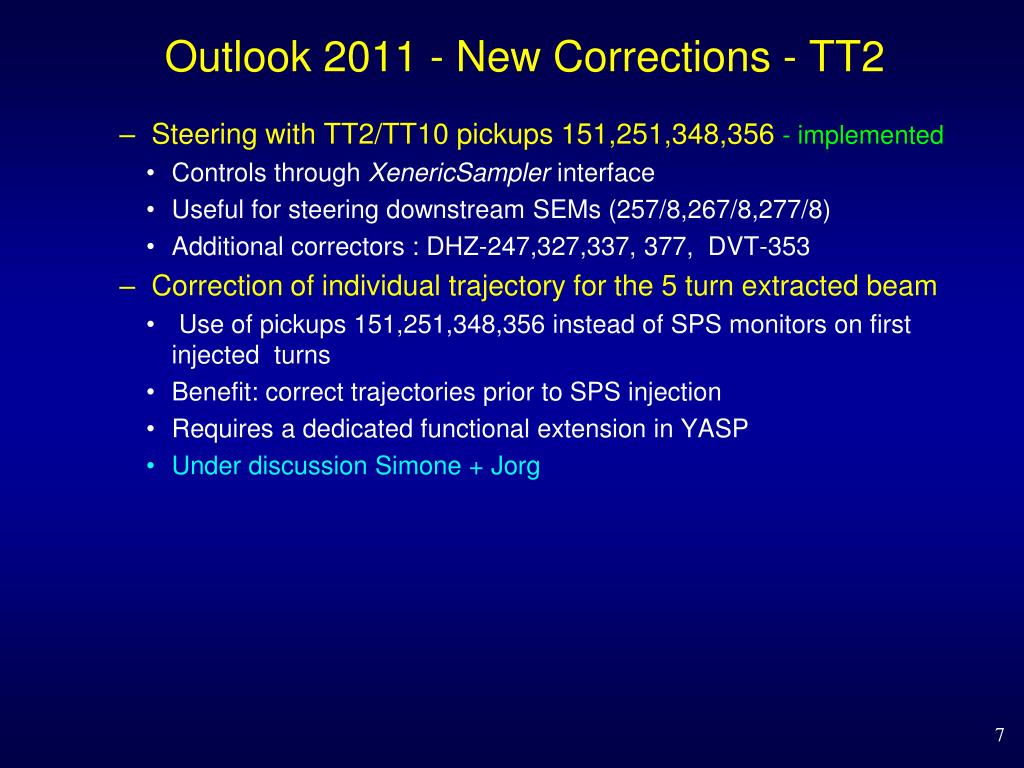 Outlook 2011 - New Corrections - TT2

– Steering with TT2/TT10 pickups 151,251,348,356 - implemented
• Controls through XenericSampler interface
• Useful for steering downstream SEMs (257/8,267/8,277/8)
• Additional correctors : DHZ-247,327,337, 377, DVT-353

– Correction of individual trajectory for the 5 turn extracted beam
• Use of pickups 151,251,348,356 instead of SPS monitors on first injected turns
• Benefit: correct trajectories prior to SPS injection
• Requires a dedicated functional extension in YASP
• Under discussion Simone + Jorg

7